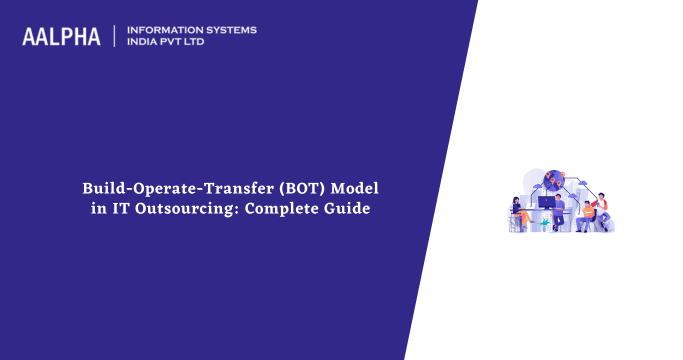 AALPHA | INFORMATION SYSTEMS INDIA PVT LTD

Build-Operate-Transfer (BOT) Model in IT Outsourcing: Complete Guide